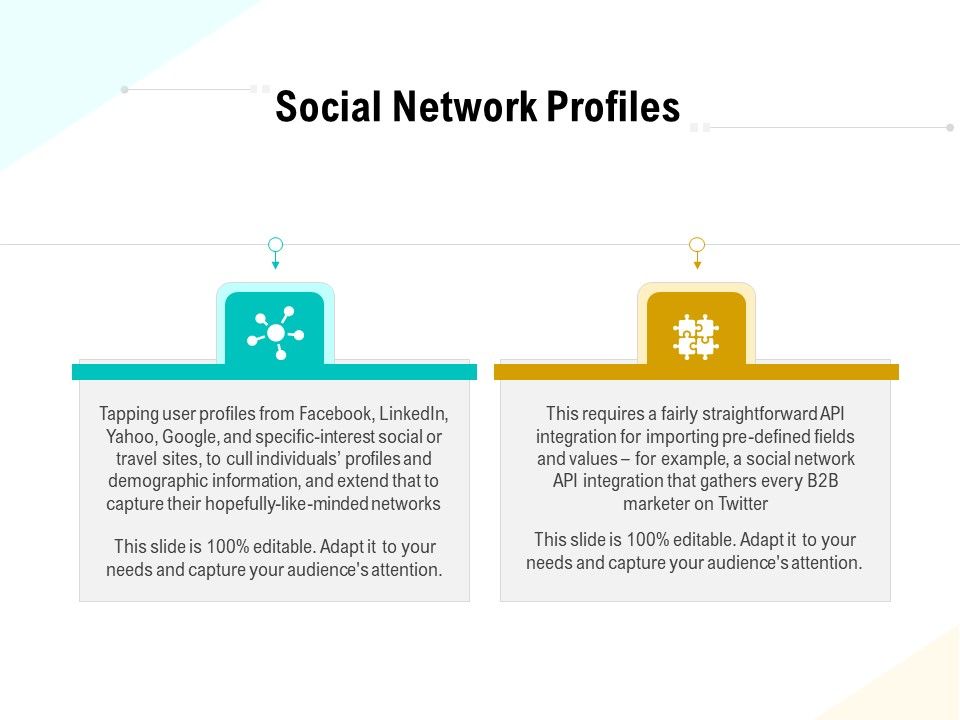 Social Network Profiles

Tapping user profiles from Facebook, LinkedIn, Yahoo, Google, and specific-interest social or travel sites, to cull individuals' profiles and demographic information, and extend that to capture their hopefully-like-minded networks

This slide is 100% editable. Adapt it to your needs and capture your audience's attention.

This requires a fairly straightforward API integration for importing pre-defined fields and values – for example, a social network API integration that gathers every B2B marketer on Twitter

This slide is 100% editable. Adapt it to your needs and capture your audience's attention.